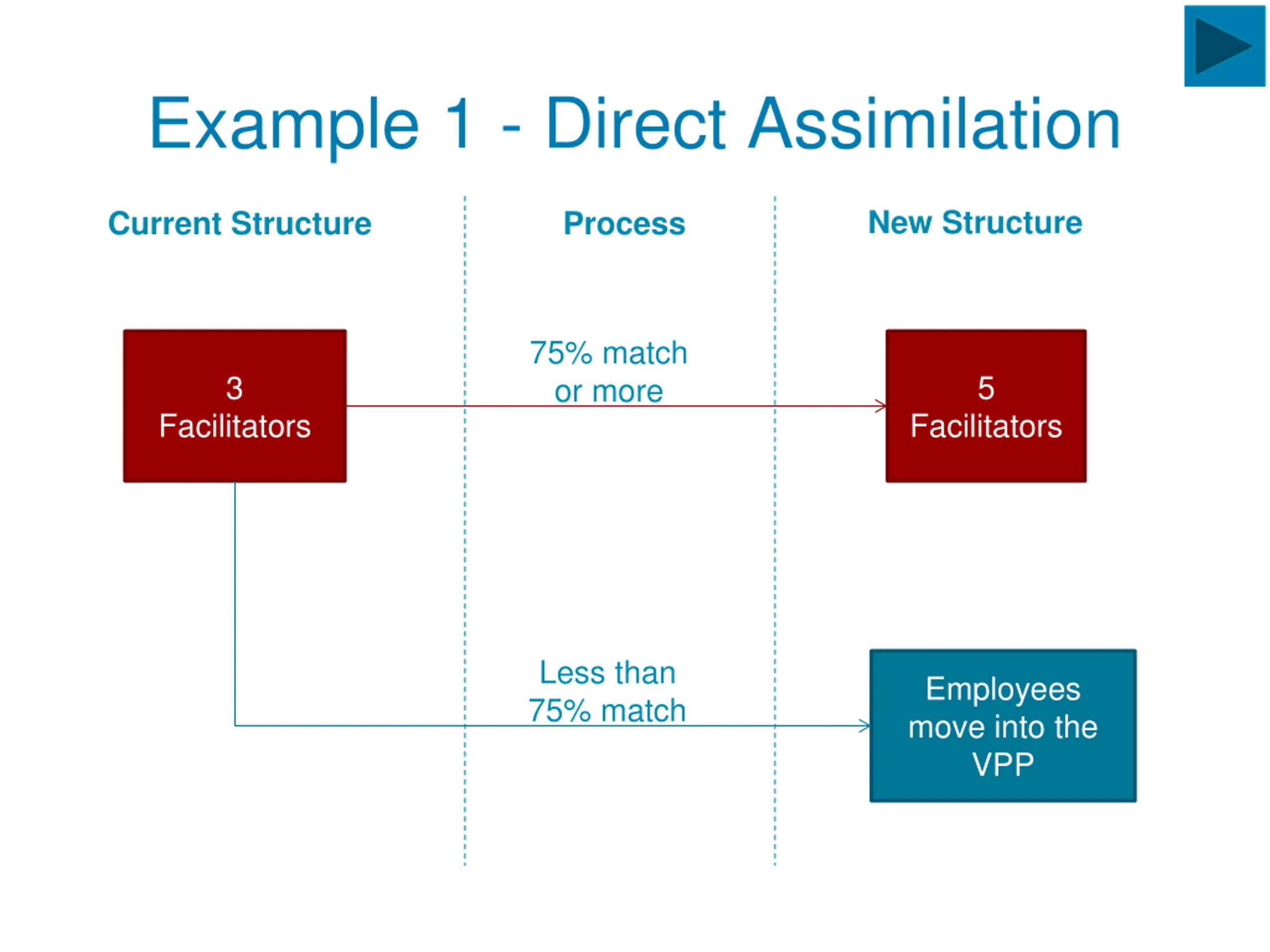 Example 1 - Direct Assimilation

Current Structure

Process

New Structure

3
Facilitators

75% match
or more

5
Facilitators

Less than
75% match

Employees move into the VPP